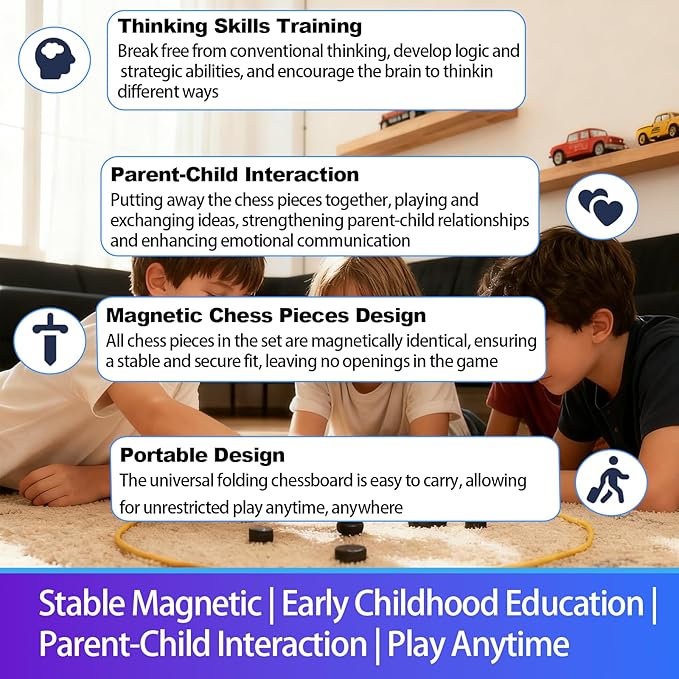 Thinking Skills Training
Break free from conventional thinking, develop logic and strategic abilities, and encourage the brain to thinkin different ways

Parent-Child Interaction
Putting away the chess pieces together, playing and exchanging ideas, strengthening parent-child relationships and enhancing emotional communication

Magnetic Chess Pieces Design
All chess pieces in the set are magnetically identical, ensuring a stable and secure fit, leaving no openings in the game

Portable Design
The universal folding chessboard is easy to carry, allowing for unrestricted play anytime, anywhere

Stable Magnetic | Early Childhood Education | Parent-Child Interaction | Play Anytime